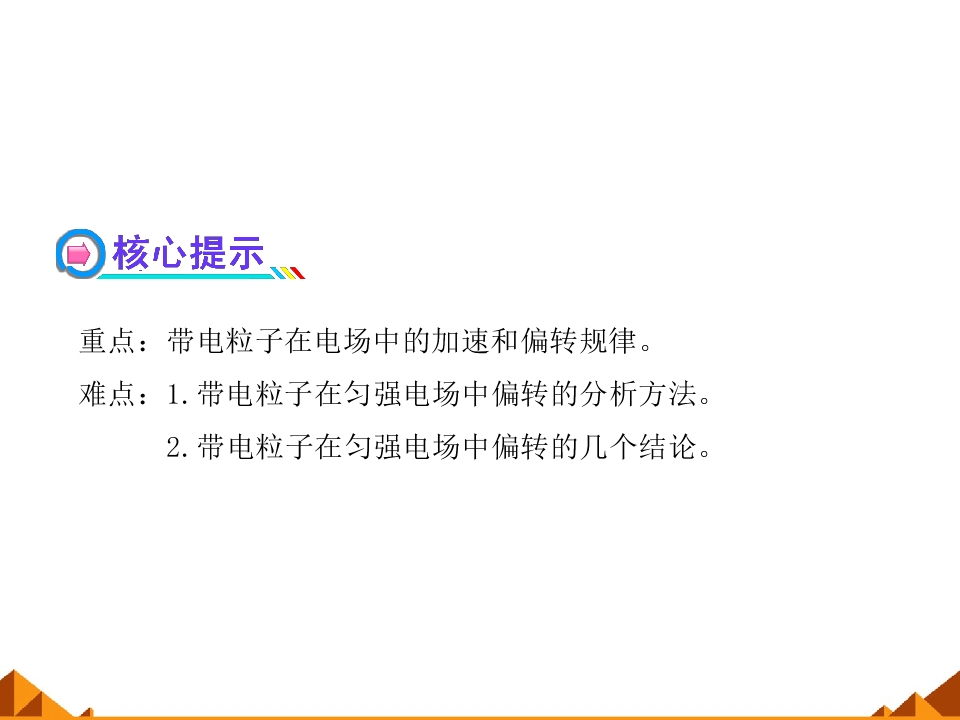 核心提示

重点：带电粒子在电场中的加速和偏转规律。

难点：1.带电粒子在匀强电场中偏转的分析方法。

2.带电粒子在匀强电场中偏转的几个结论。